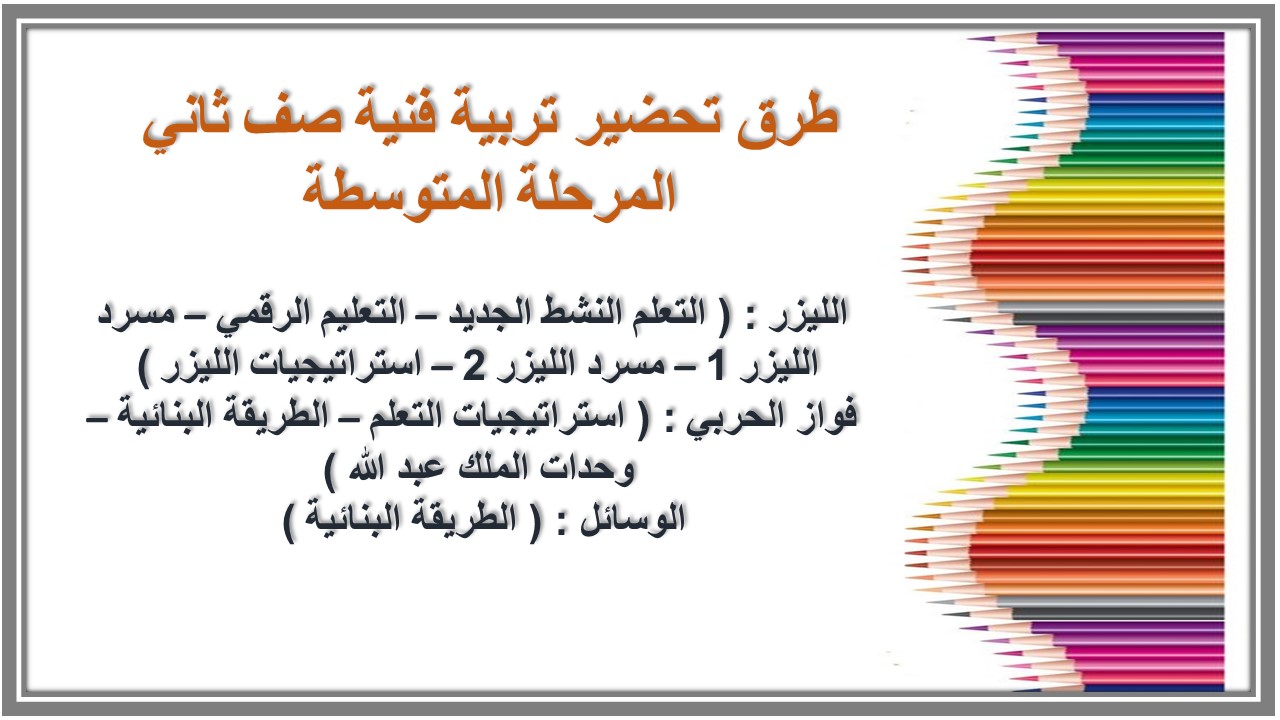 طرق تحضير تربية فنية صف ثاني المرحلة المتوسطة

الليزر : ( التعلم النشط الجديد – التعليم الرقمي – مسرد الليزر 1 – مسرد الليزر 2 – استراتيجيات الليزر )
فواز الحربي : ( استراتيجيات التعلم – الطريقة البنائية – وحدات الملك عبد الله )
الوسائل : ( الطريقة البنائية )